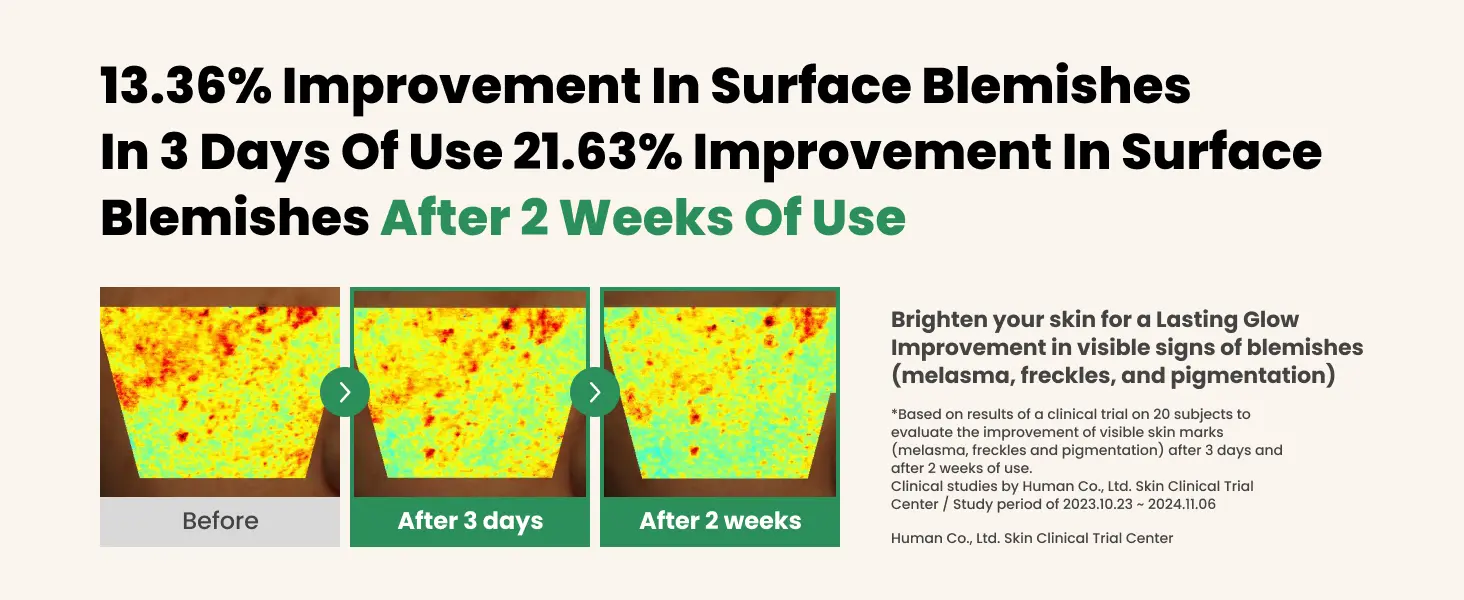 13.36% Improvement In Surface Blemishes In 3 Days Of Use 21.63% Improvement In Surface Blemishes After 2 Weeks Of Use

Before

After 3 days

After 2 weeks

Brighten your skin for a Lasting Glow
Improvement in visible signs of blemishes (melasma, freckles, and pigmentation)

*Based on results of a clinical trial on 20 subjects to evaluate the improvement of visible skin marks (melasma, freckles and pigmentation) after 3 days and after 2 weeks of use.
Clinical studies by Human Co., Ltd. Skin Clinical Trial Center / Study period of 2023.10.23 ~ 2024.11.06

Human Co., Ltd. Skin Clinical Trial Center